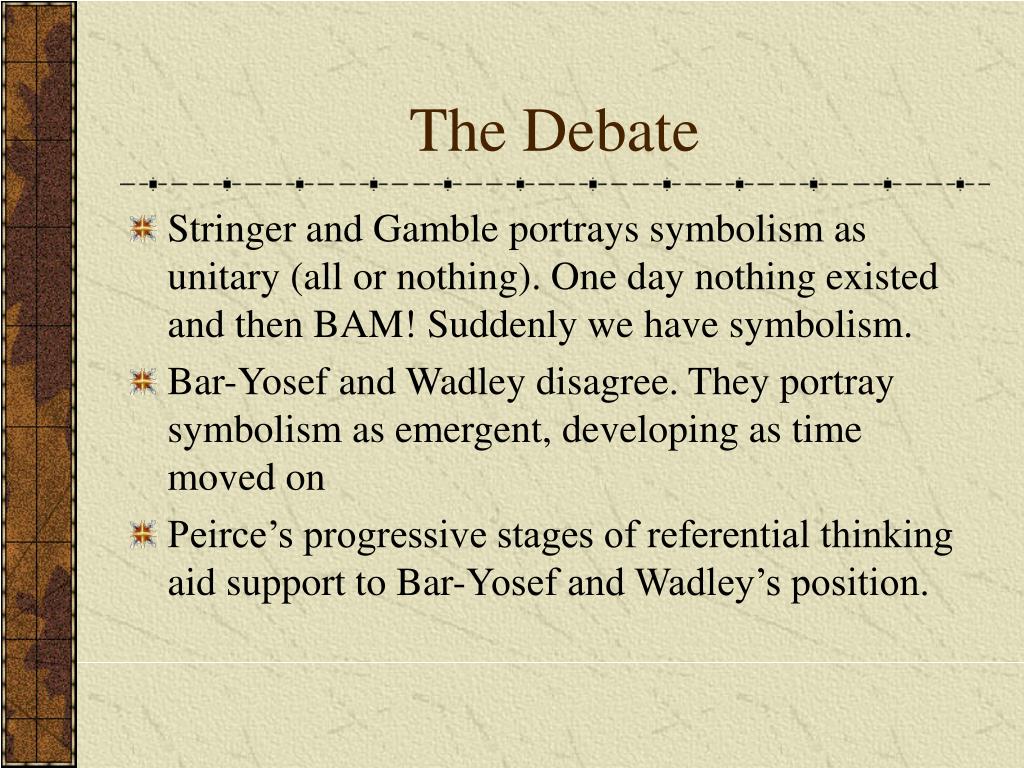 The Debate

Stringer and Gamble portrays symbolism as unitary (all or nothing). One day nothing existed and then BAM! Suddenly we have symbolism.

Bar-Yosef and Wadley disagree. They portray symbolism as emergent, developing as time moved on

Peirce’s progressive stages of referential thinking aid support to Bar-Yosef and Wadley’s position.